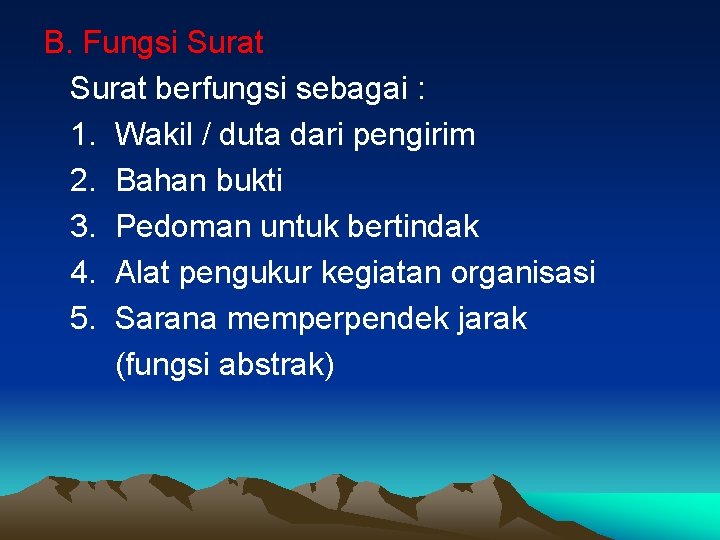 B. Fungsi Surat

Surat berfungsi sebagai :

1. Wakil / duta dari pengirim
2. Bahan bukti
3. Pedoman untuk bertindak
4. Alat pengukur kegiatan organisasi
5. Sarana memperpendek jarak (fungsi abstrak)